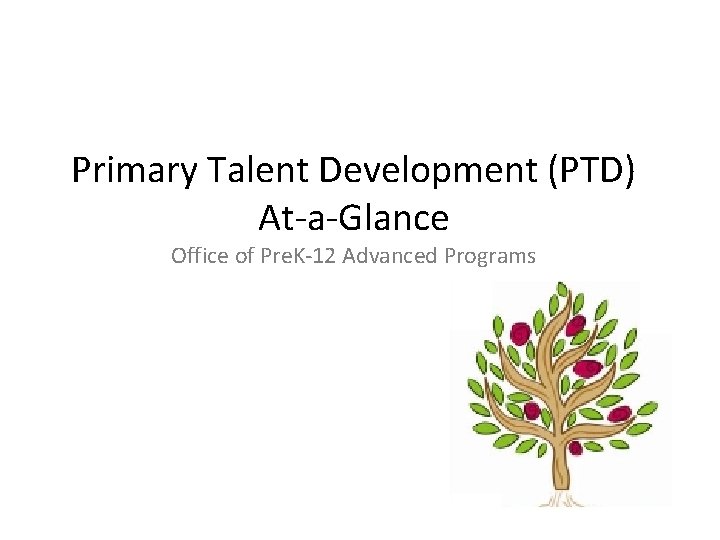 Primary Talent Development (PTD) At-a-Glance

Office of PreK-12 Advanced Programs